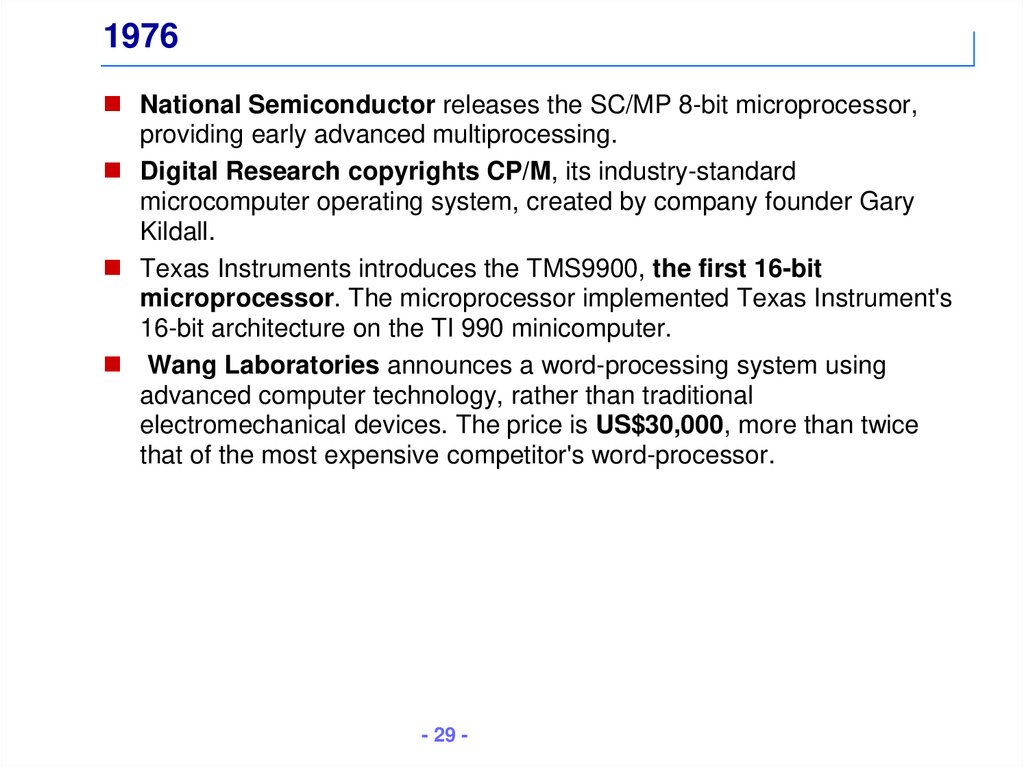 1976

National Semiconductor releases the SC/MP 8-bit microprocessor, providing early advanced multiprocessing.

Digital Research copyrights CP/M, its industry-standard microcomputer operating system, created by company founder Gary Kildall.

Texas Instruments introduces the TMS9900, the first 16-bit microprocessor. The microprocessor implemented Texas Instrument's 16-bit architecture on the TI 990 minicomputer.

Wang Laboratories announces a word-processing system using advanced computer technology, rather than traditional electromechanical devices. The price is US$30,000, more than twice that of the most expensive competitor's word-processor.

- 29 -